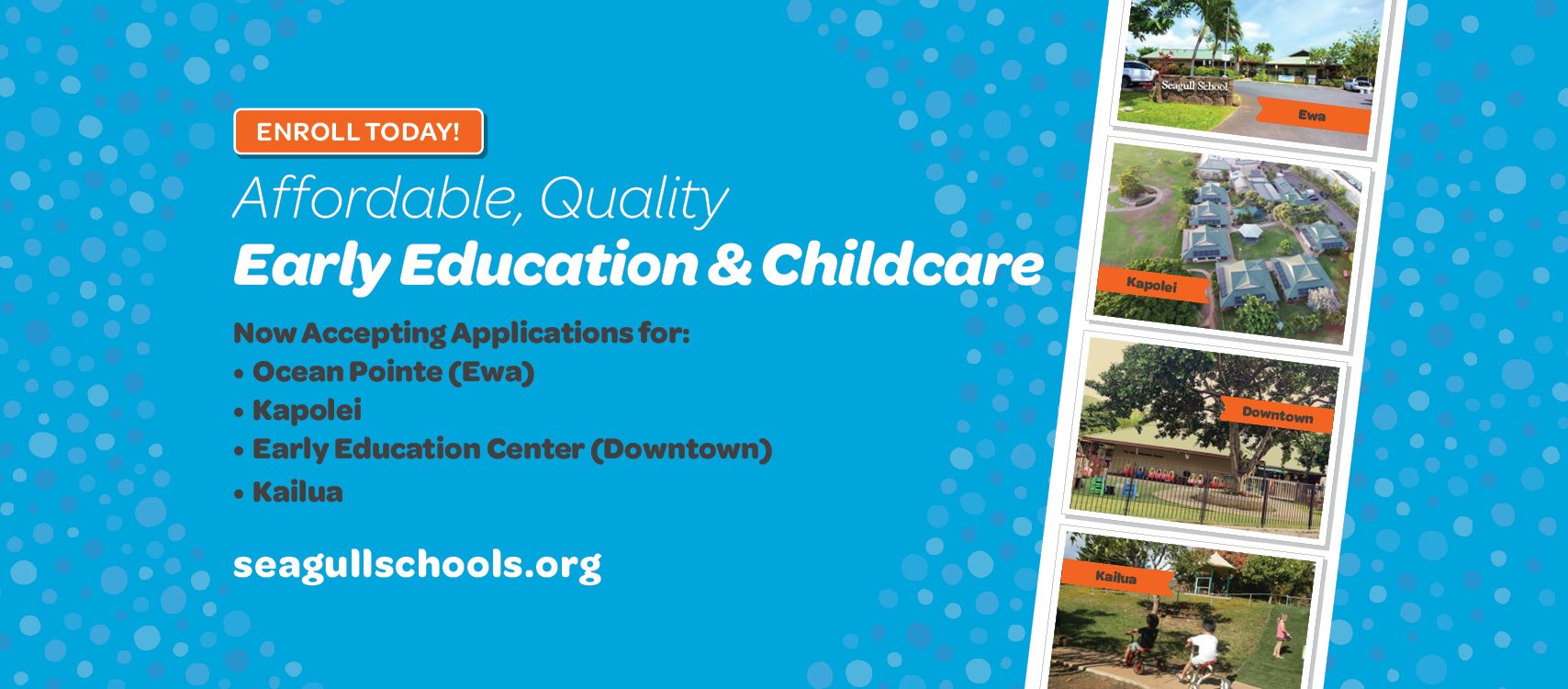 ENROLL TODAY!

Affordable, Quality
Early Education & Childcare

Now Accepting Applications for:
• Ocean Pointe (Ewa)
• Kapolei
• Early Education Center (Downtown)
• Kailua

seagullschools.org

Seagull School

Ewa

Kapolei

Downtown

Kailua